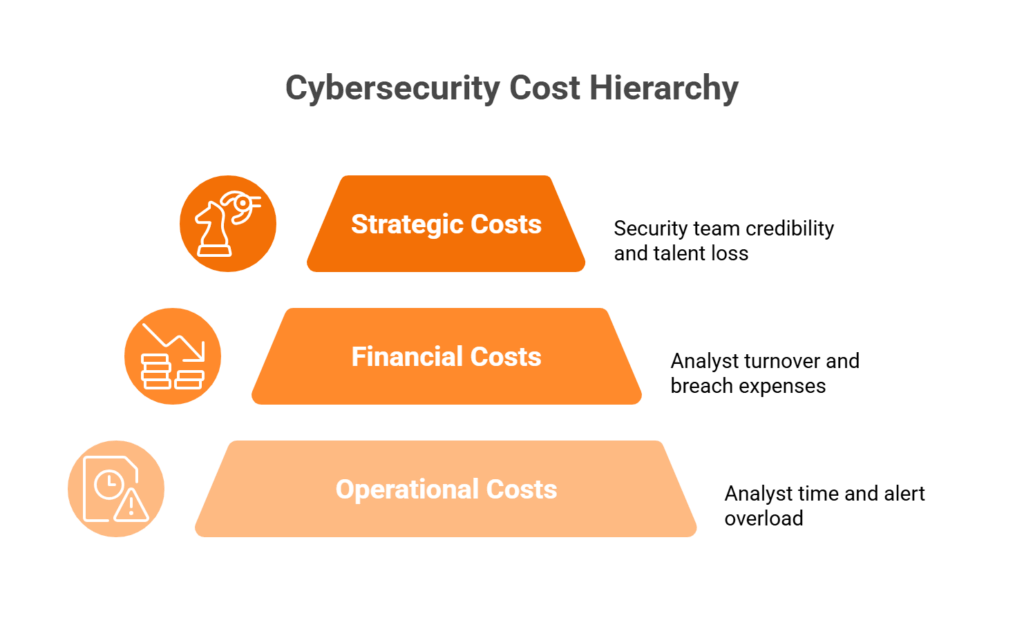 Cybersecurity Cost Hierarchy

Strategic Costs

Security team credibility and talent loss

Financial Costs

Analyst turnover and breach expenses

Operational Costs

Analyst time and alert overload